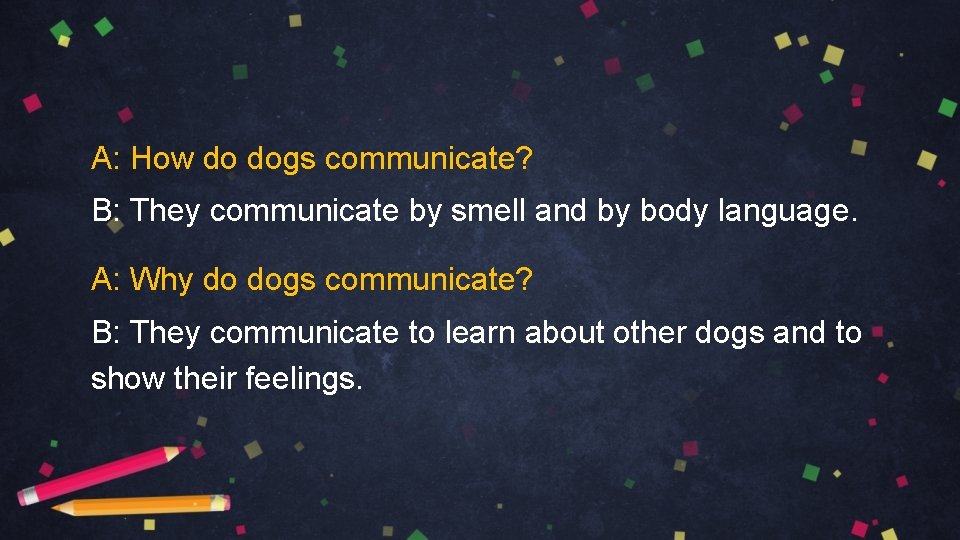 A: How do dogs communicate?

B: They communicate by smell and by body language.

A: Why do dogs communicate?

B: They communicate to learn about other dogs and to show their feelings.